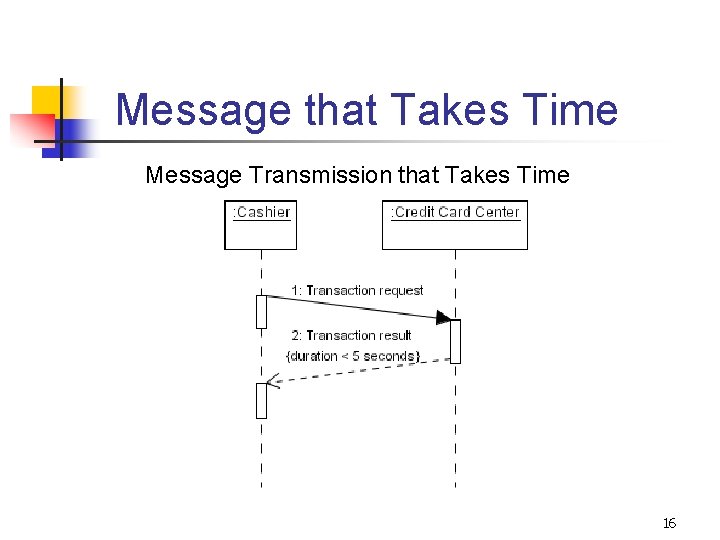 Message that Takes Time

Message Transmission that Takes Time

:Cashier

:Credit Card Center

1: Transaction request

2: Transaction result
{duration < 5 seconds}

16